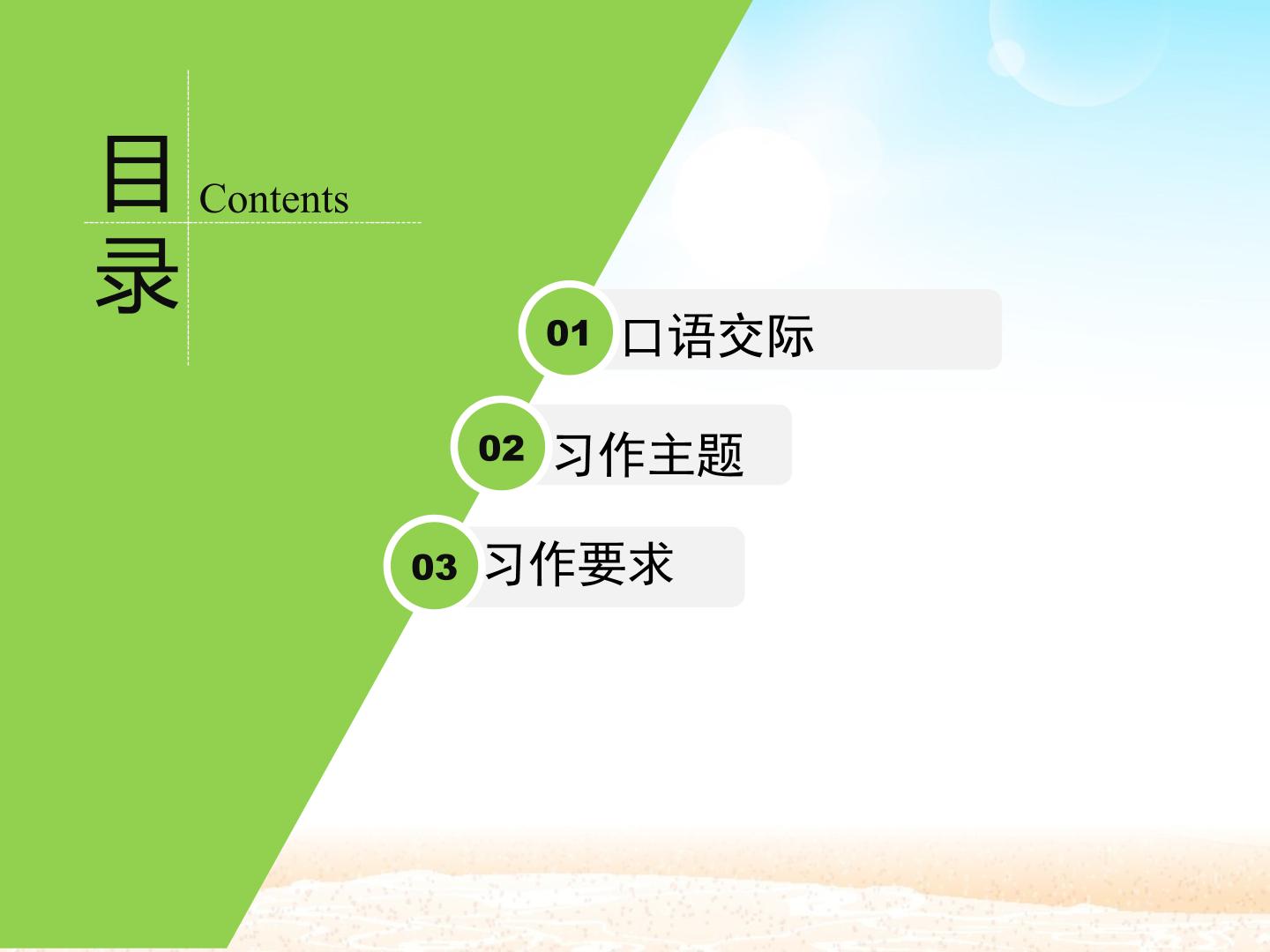 目录 Contents

01 口语交际

02 习作主题

03 习作要求